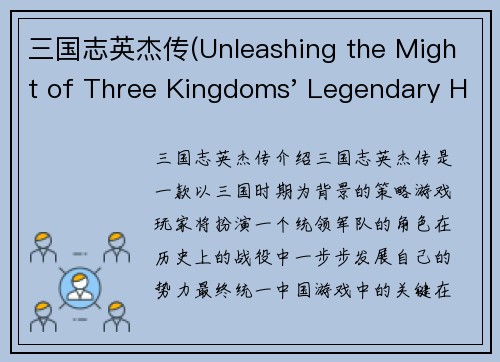 三国志英杰传(Unleashing the Might of Three Kingdoms’ Legendary H

三国志英杰传介绍三国志英杰传是一款以三国时期为背景的策略游戏玩家将扮演一个统领军队的角色在历史上的战役中一步步发展自己的势力最终统一中国游戏中的关键在